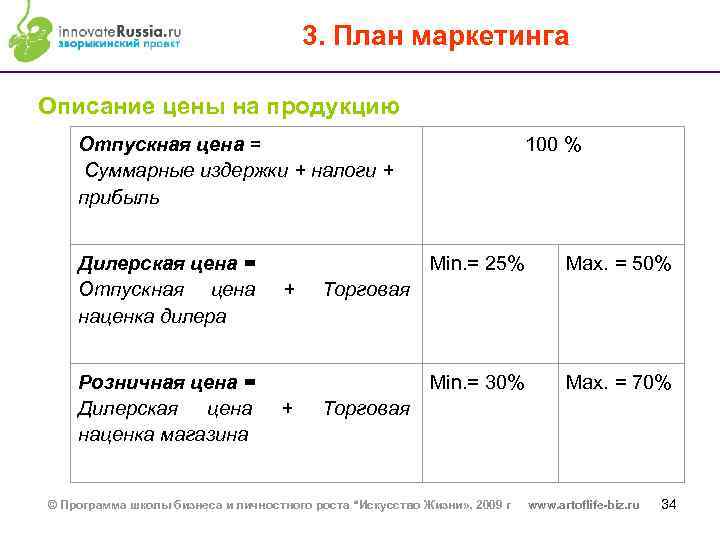 innovateRussia.ru
зворыкинский проект

3. План маркетинга

Описание цены на продукцию

| Отпускная цена = Суммарные издержки + налоги + прибыль | 100 % | |
|---|---|---|
| Дилерская цена = Отпускная цена + Торговая наценка дилера | Min.= 25% | Max. = 50% |
| Розничная цена = Дилерская цена + Торговая наценка магазина | Min.= 30% | Max. = 70% |

© Программа школы бизнеса и личностного роста "Искусство Жизни», 2009 г www.artoflife-biz.ru 34